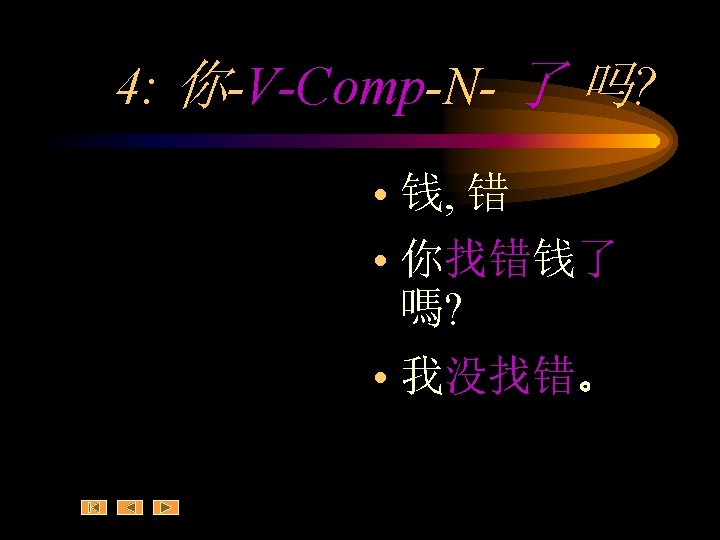 4: 你-V-Comp-N- 了 吗?

• 钱, 错

• 你找错钱了嗎?

• 我没找错。